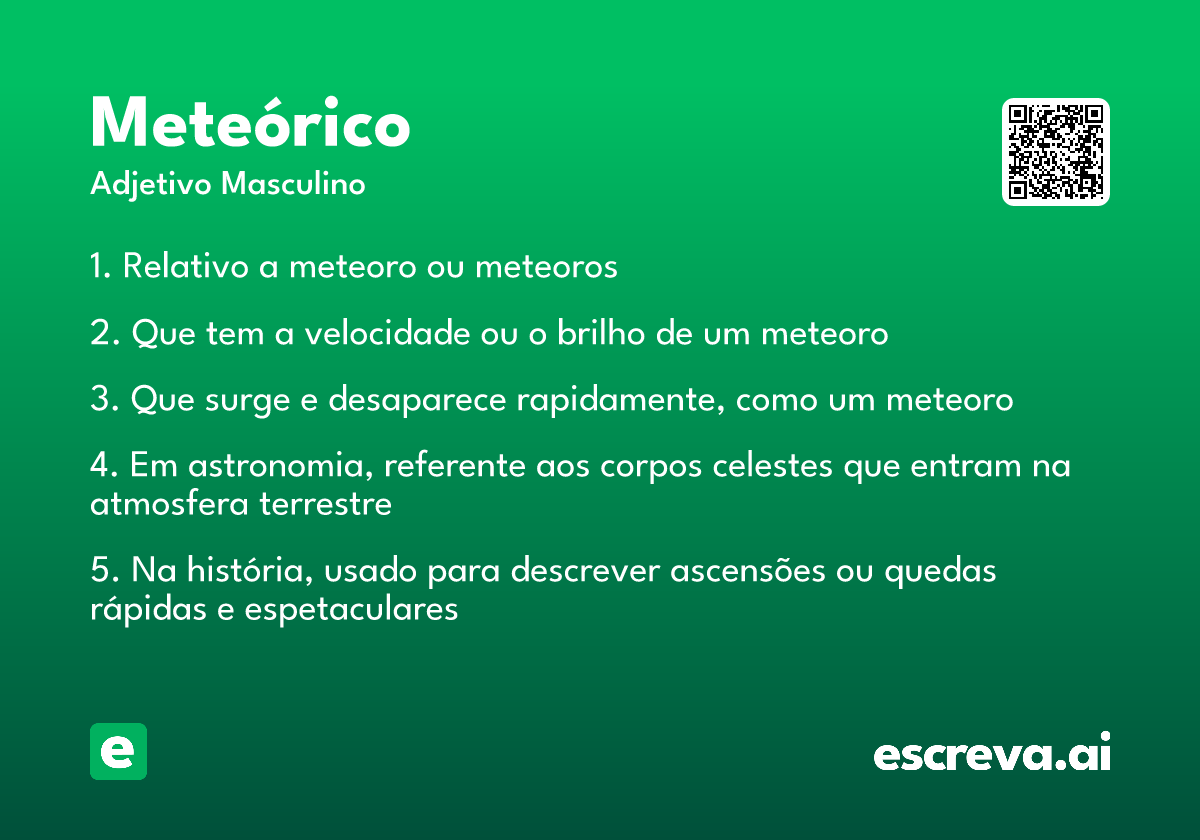 Meteórico
Adjetivo Masculino

1. Relativo a meteoro ou meteoros

2. Que tem a velocidade ou o brilho de um meteoro

3. Que surge e desaparece rapidamente, como um meteoro

4. Em astronomia, referente aos corpos celestes que entram na atmosfera terrestre

5. Na história, usado para descrever ascensões ou quedas rápidas e espetaculares

e

escreva.ai